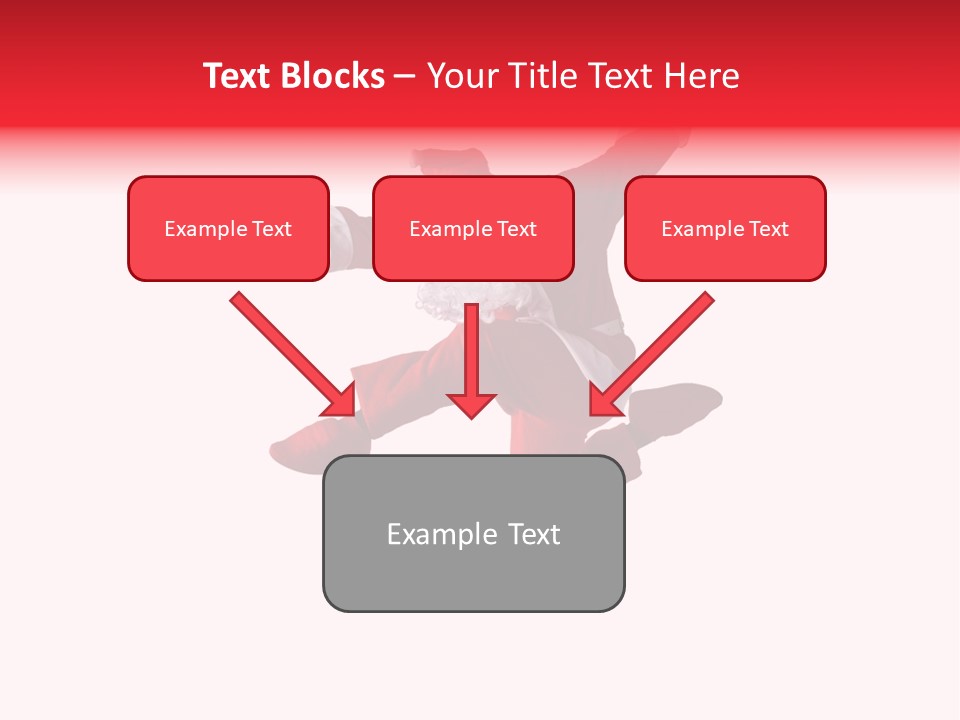 Text Blocks – Your Title Text Here

Example Text

Example Text

Example Text

Example Text